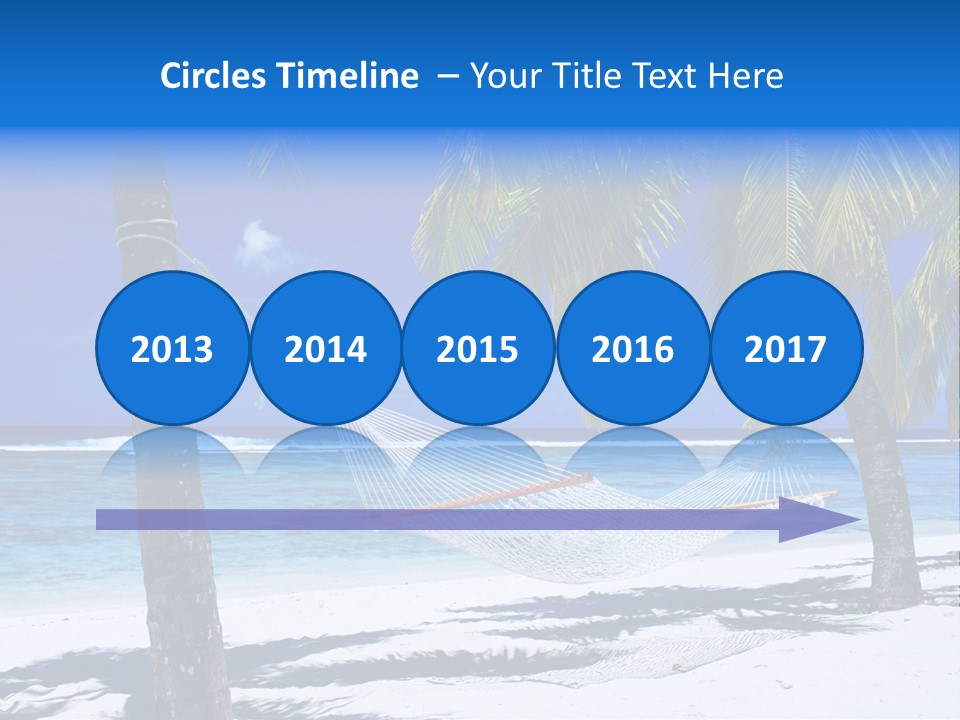 Circles Timeline – Your Title Text Here

2013

2014

2015

2016

2017